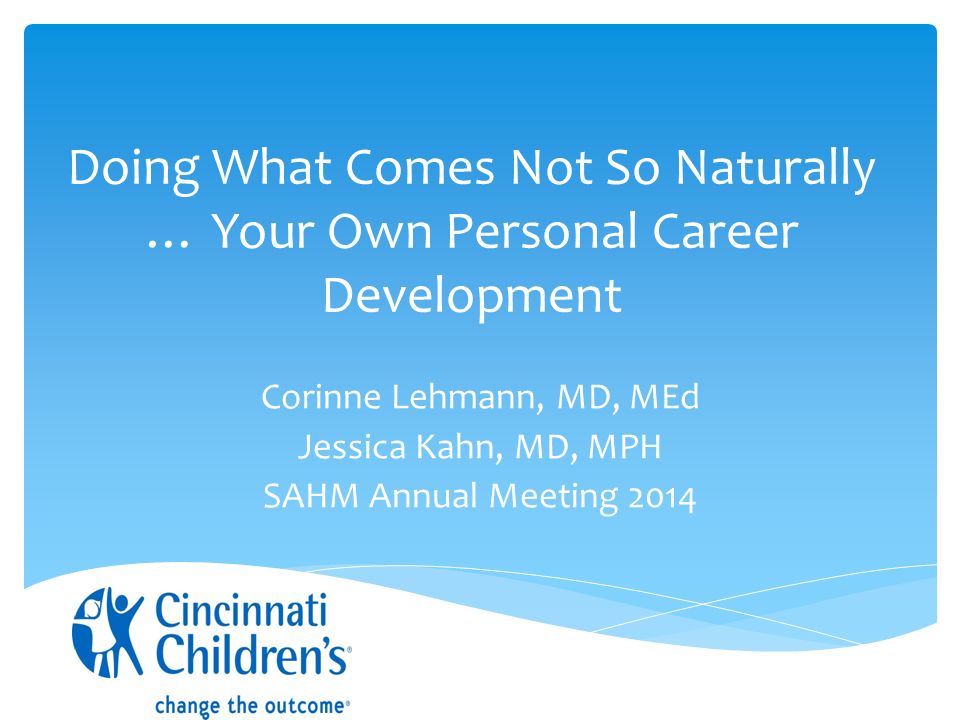 Doing What Comes Not So Naturally … Your Own Personal Career Development

Corinne Lehmann, MD, MEd
Jessica Kahn, MD, MPH
SAHM Annual Meeting 2014

Cincinnati Children's®
change the outcome®